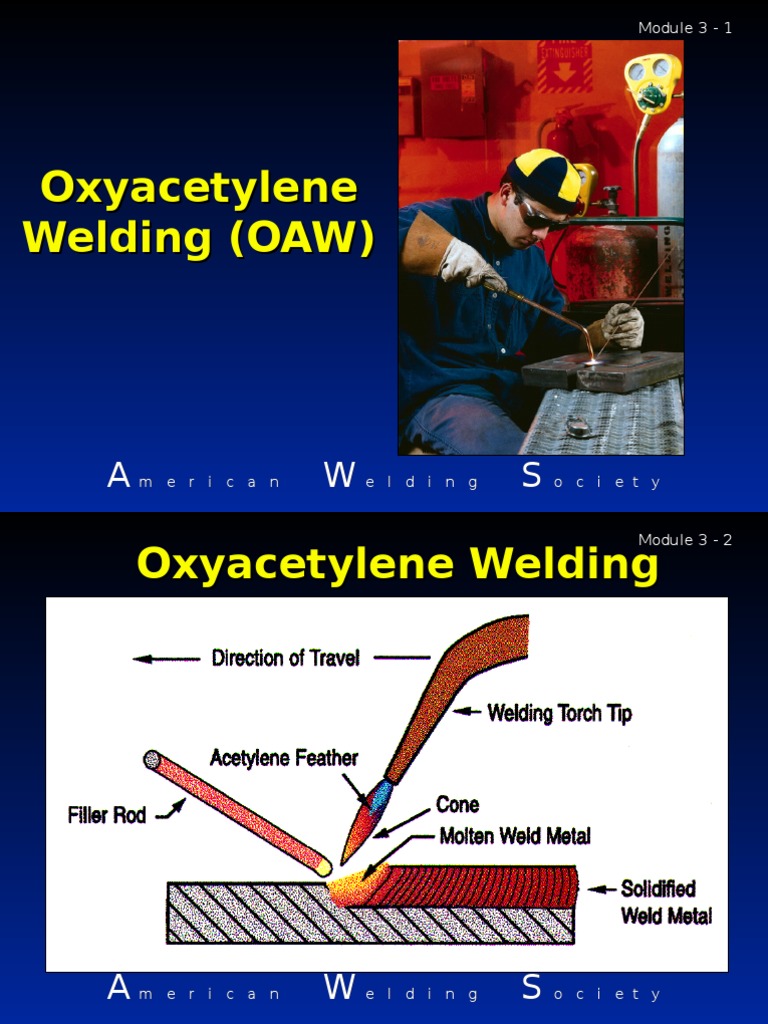 Module 3 - 1

Oxyacetylene Welding (OAW)

FIRE EXTINGUISHER

American Welding Society

Module 3 - 2

Oxyacetylene Welding

Direction of Travel

Welding Torch Tip

Acetylene Feather

Filler Rod

Cone

Molten Weld Metal

Solidified Weld Metal

American Welding Society